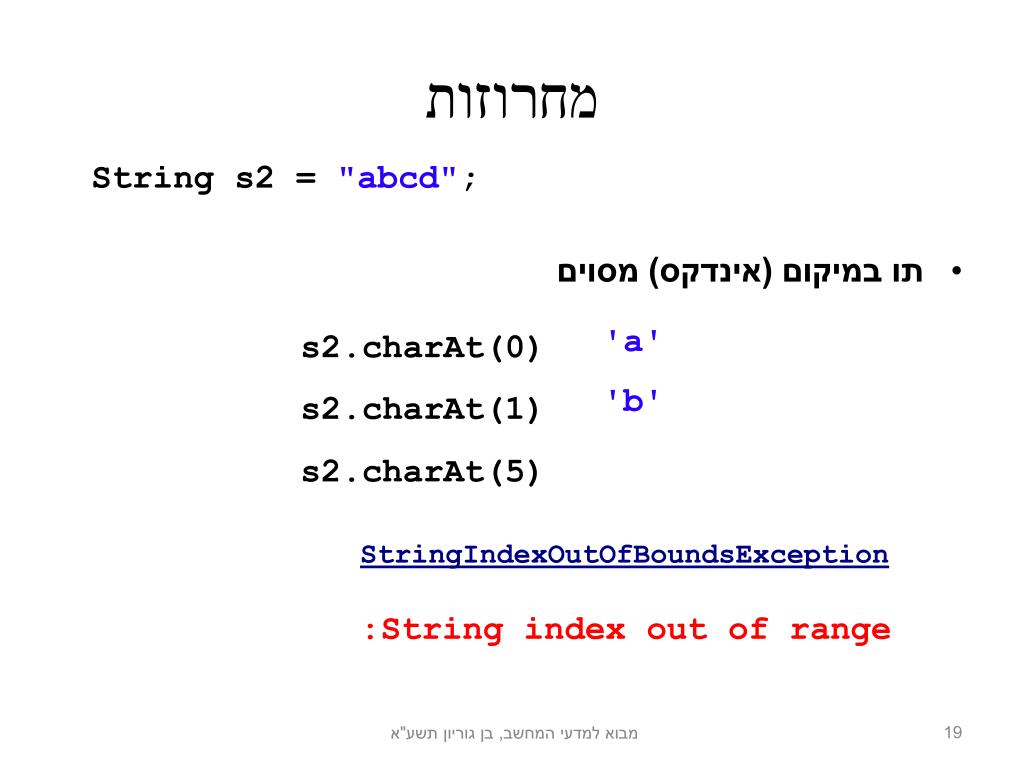 מחרוזות

String s2 = "abcd";

• תו במיקום (אינדקס) מסוים

s2.charAt(0) 'a'

s2.charAt(1) 'b'

s2.charAt(5)

StringIndexOutOfBoundsException

:String index out of range

מבוא למדעי המחשב, בן גוריון תשע"א

19